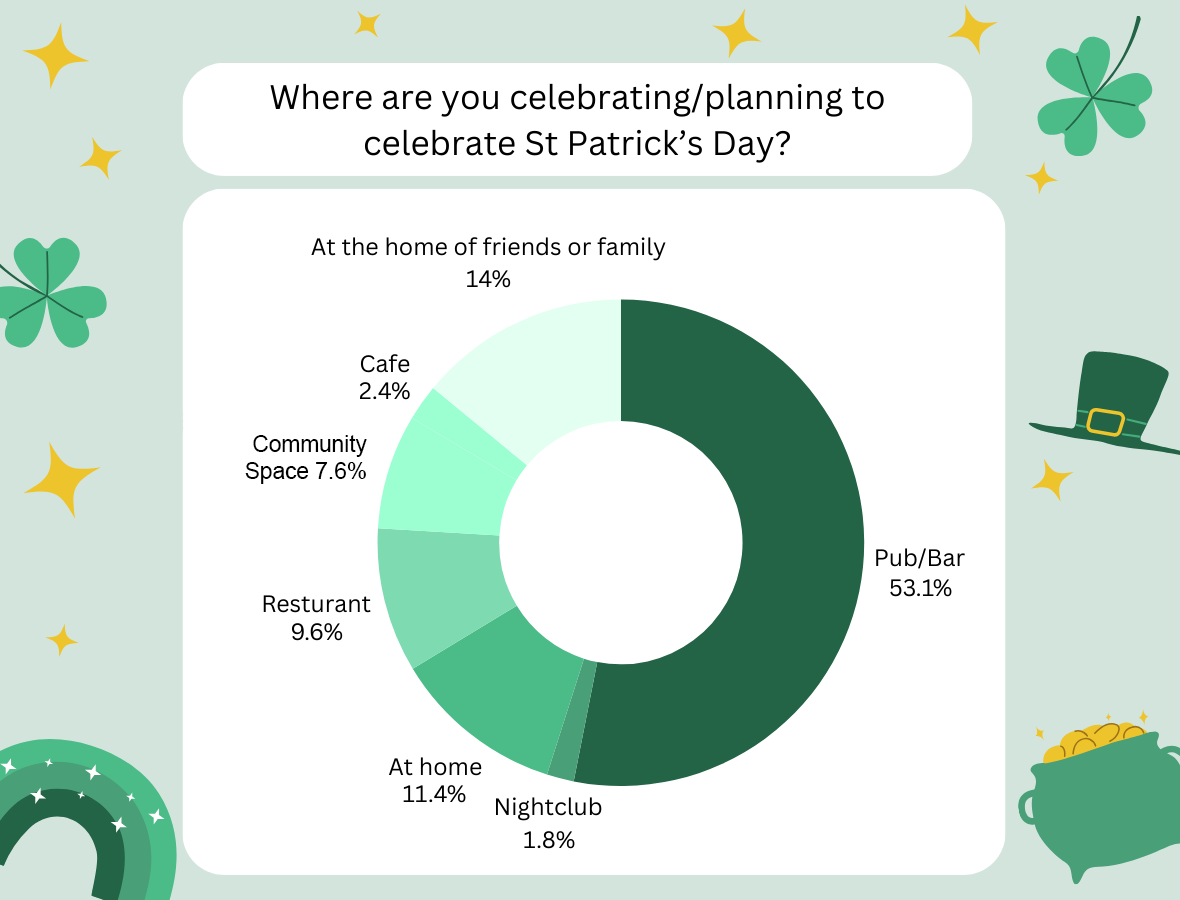 Where are you celebrating/planning to celebrate St Patrick's Day?

At the home of friends or family
14%

Cafe
2.4%

Community Space 7.6%

Resturant
9.6%

At home
11.4%

Nightclub
1.8%

Pub/Bar
53.1%